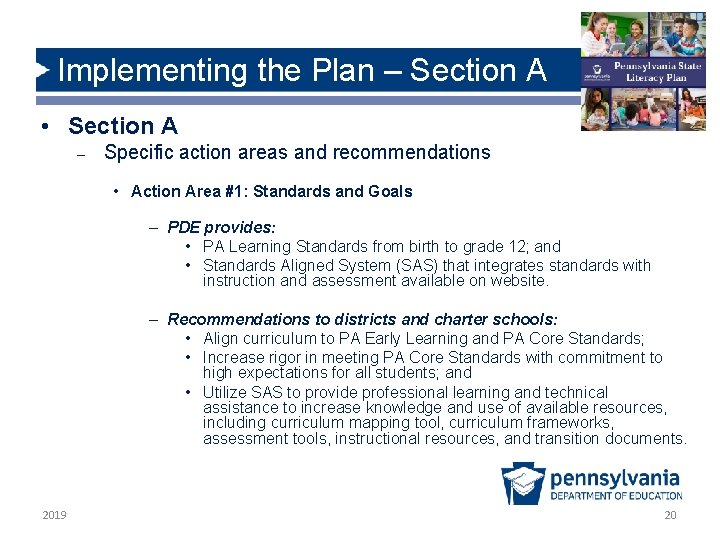 Implementing the Plan – Section A

Pennsylvania State Literacy Plan

• Section A
– Specific action areas and recommendations
• Action Area #1: Standards and Goals
– PDE provides:
• PA Learning Standards from birth to grade 12; and
• Standards Aligned System (SAS) that integrates standards with instruction and assessment available on website.
– Recommendations to districts and charter schools:
• Align curriculum to PA Early Learning and PA Core Standards;
• Increase rigor in meeting PA Core Standards with commitment to high expectations for all students; and
• Utilize SAS to provide professional learning and technical assistance to increase knowledge and use of available resources, including curriculum mapping tool, curriculum frameworks, assessment tools, instructional resources, and transition documents.

pennsylvania
DEPARTMENT OF EDUCATION

2019

20